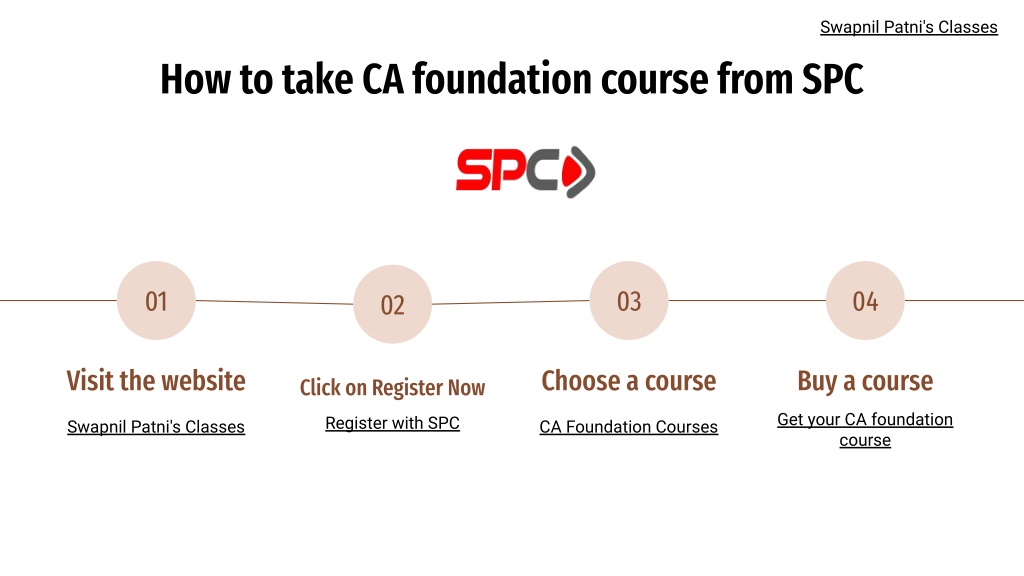 Swapnil Patni's Classes

How to take CA foundation course from SPC

SPC

01

Visit the website

Swapnil Patni's Classes

02

Click on Register Now

Register with SPC

03

Choose a course

CA Foundation Courses

04

Buy a course

Get your CA foundation course